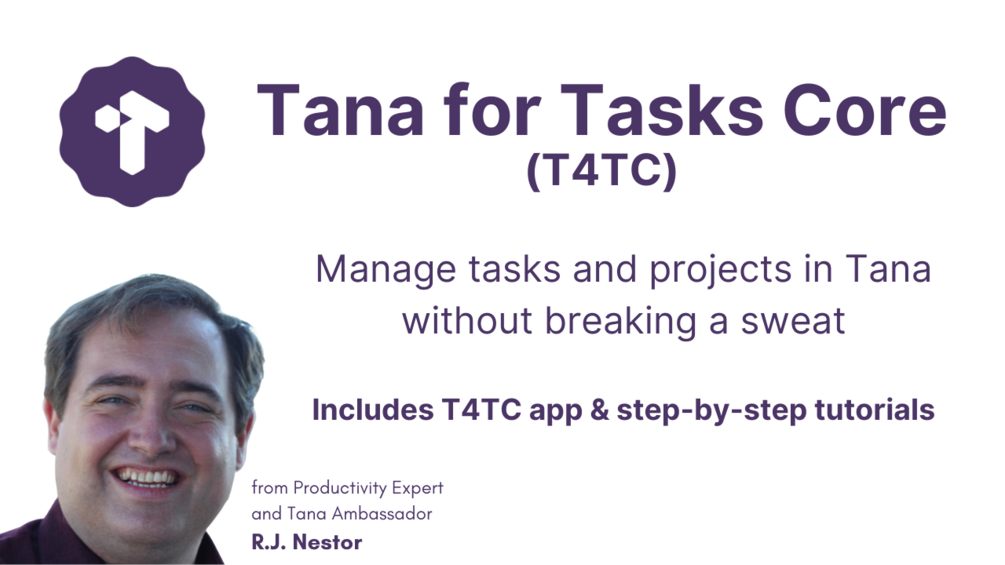 Tana for Tasks Core
(T4TC)

Manage tasks and projects in Tana without breaking a sweat

Includes T4TC app & step-by-step tutorials

from Productivity Expert and Tana Ambassador
R.J. Nestor